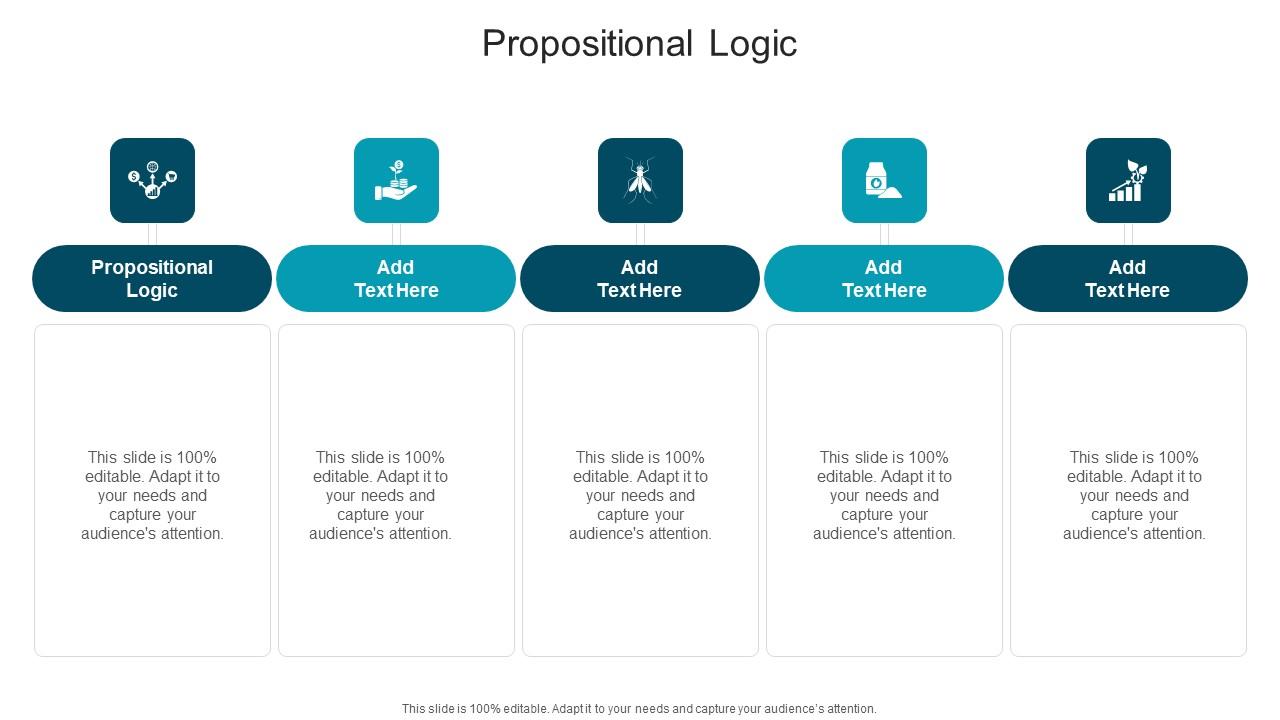 Propositional Logic

Propositional Logic

This slide is 100% editable. Adapt it to your needs and capture your audience's attention.

Add Text Here

This slide is 100% editable. Adapt it to your needs and capture your audience's attention.

Add Text Here

This slide is 100% editable. Adapt it to your needs and capture your audience's attention.

Add Text Here

This slide is 100% editable. Adapt it to your needs and capture your audience's attention.

Add Text Here

This slide is 100% editable. Adapt it to your needs and capture your audience's attention.

This slide is 100% editable. Adapt it to your needs and capture your audience's attention.